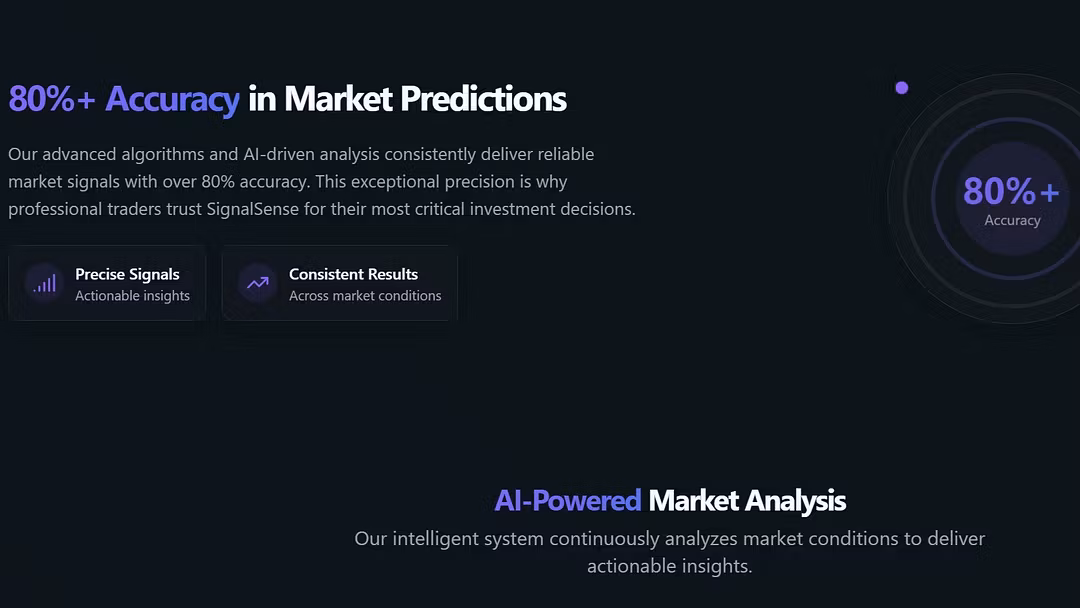 80%+ Accuracy in Market Predictions

Our advanced algorithms and AI-driven analysis consistently deliver reliable market signals with over 80% accuracy. This exceptional precision is why professional traders trust SignalSense for their most critical investment decisions.

Precise Signals
Actionable insights

Consistent Results
Across market conditions

80%+
Accuracy

AI-Powered Market Analysis

Our intelligent system continuously analyzes market conditions to deliver actionable insights.